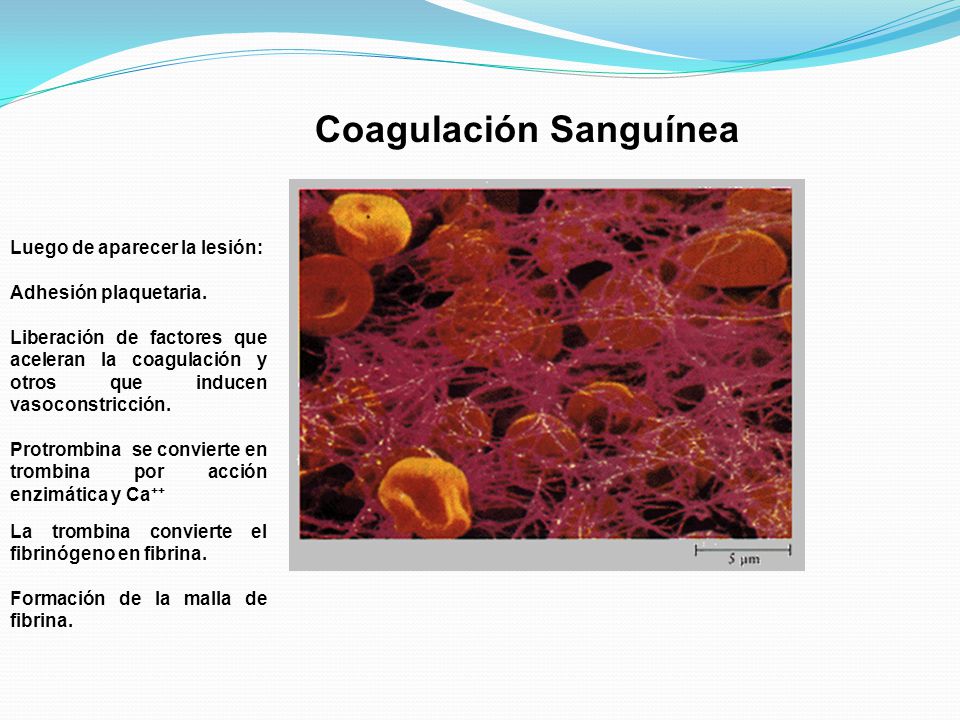 Coagulación Sanguínea

Luego de aparecer la lesión:

Adhesión plaquetaria.

Liberación de factores que aceleran la coagulación y otros que inducen vasoconstricción.

Protrombina se convierte en trombina por acción enzimática y $Ca^{++}$

La trombina convierte el fibrinógeno en fibrina.

Formación de la malla de fibrina.

5 μm